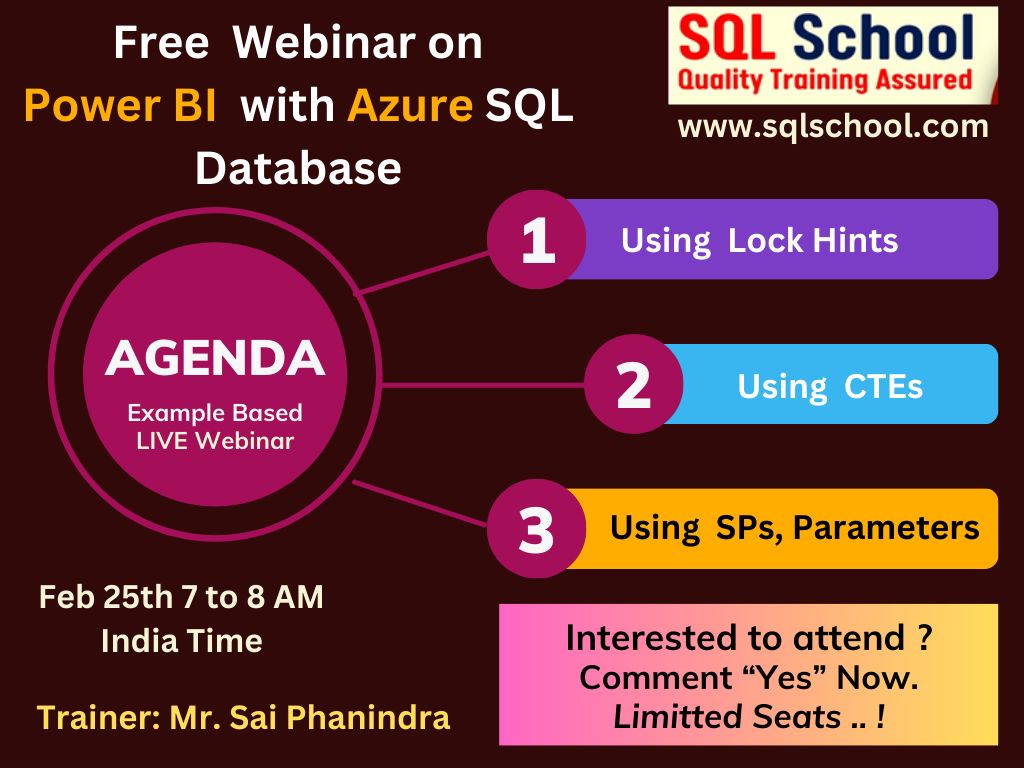 Free Webinar on Power BI with Azure SQL Database

SQL School
Quality Training Assured

www.sqlschool.com

AGENDA
Example Based LIVE Webinar

1 Using Lock Hints

2 Using CTEs

3 Using SPs, Parameters

Feb 25th 7 to 8 AM
India Time

Trainer: Mr. Sai Phanindra

Interested to attend ?
Comment “Yes” Now.
Limitted Seats .. !